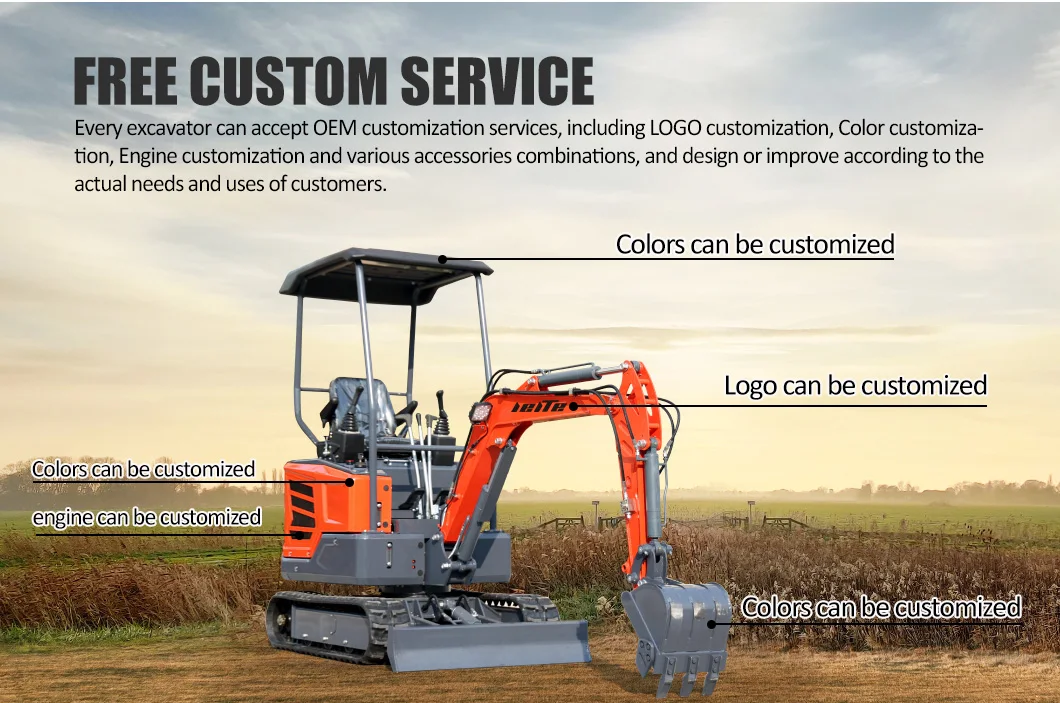 FREE CUSTOM SERVICE

Every excavator can accept OEM customization services, including LOGO customization, Color customization, Engine customization and various accessories combinations, and design or improve according to the actual needs and uses of customers.

Colors can be customized

Logo can be customized

leite

Colors can be customized

engine can be customized

Colors can be customized